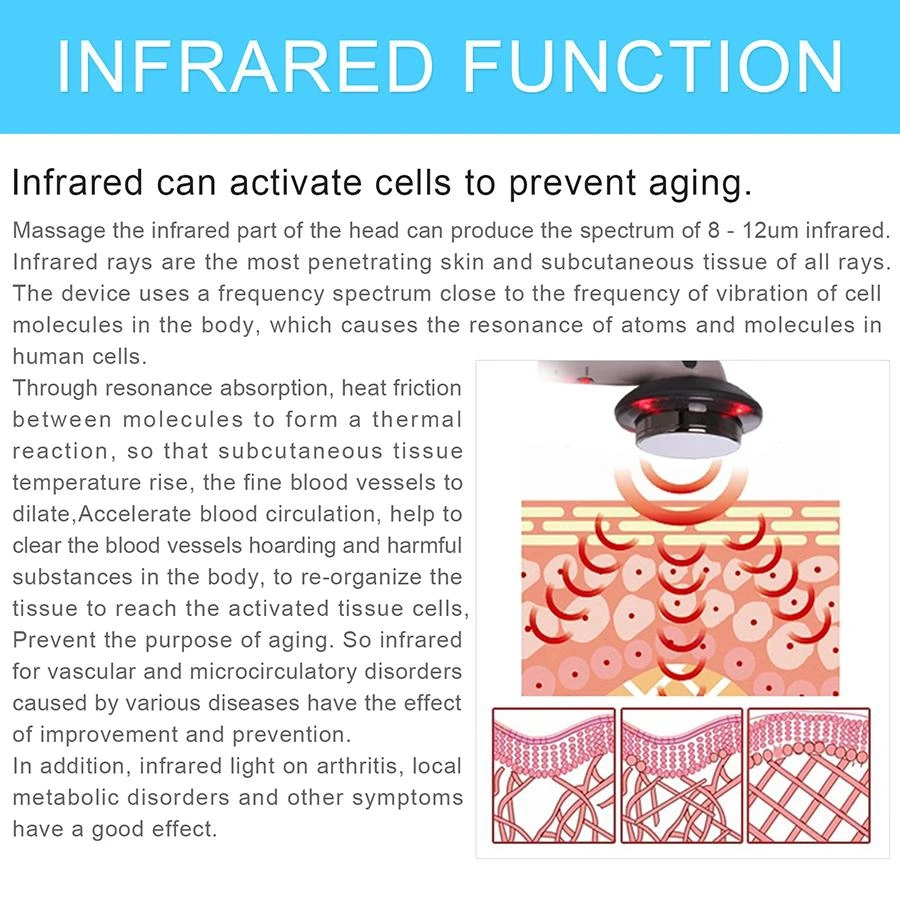 INFRARED FUNCTION

Infrared can activate cells to prevent aging.

Massage the infrared part of the head can produce the spectrum of 8 - 12um infrared. Infrared rays are the most penetrating skin and subcutaneous tissue of all rays. The device uses a frequency spectrum close to the frequency of vibration of cell molecules in the body, which causes the resonance of atoms and molecules in human cells.
Through resonance absorption, heat friction between molecules to form a thermal reaction, so that subcutaneous tissue temperature rise, the fine blood vessels to dilate,Accelerate blood circulation, help to clear the blood vessels hoarding and harmful substances in the body, to re-organize the tissue to reach the activated tissue cells, Prevent the purpose of aging. So infrared for vascular and microcirculatory disorders caused by various diseases have the effect of improvement and prevention.
In addition, infrared light on arthritis, local metabolic disorders and other symptoms have a good effect.